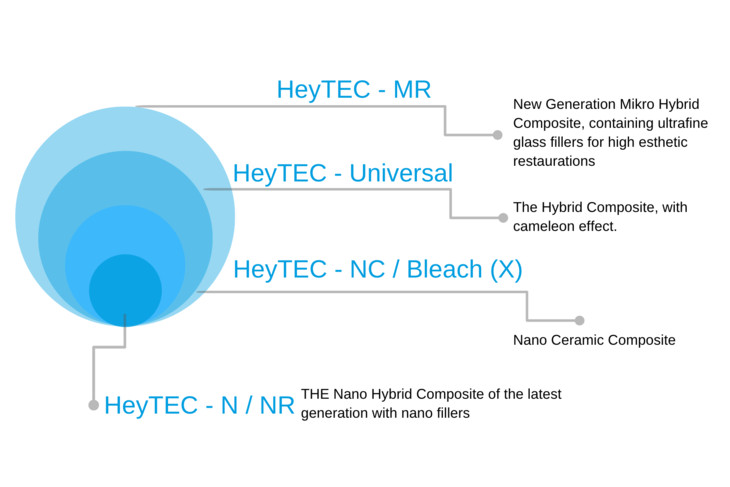 HeyTEC - MR

New Generation Mikro Hybrid Composite, containing ultrafine glass fillers for high esthetic restaurations

HeyTEC - Universal

The Hybrid Composite, with cameleon effect.

HeyTEC - NC / Bleach (X)

Nano Ceramic Composite

HeyTEC - N / NR

THE Nano Hybrid Composite of the latest generation with nano fillers